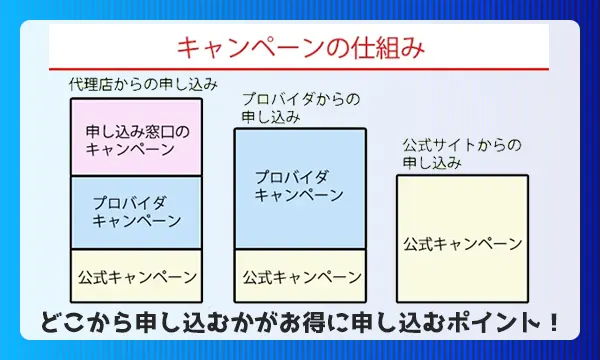 キャンペーンの仕組み

代理店からの申し込み

申し込み窓口のキャンペーン

プロバイダキャンペーン

公式キャンペーン

プロバイダからの申し込み

プロバイダキャンペーン

公式キャンペーン

公式サイトからの申し込み

公式キャンペーン

どこから申し込むかがお得に申し込むポイント！